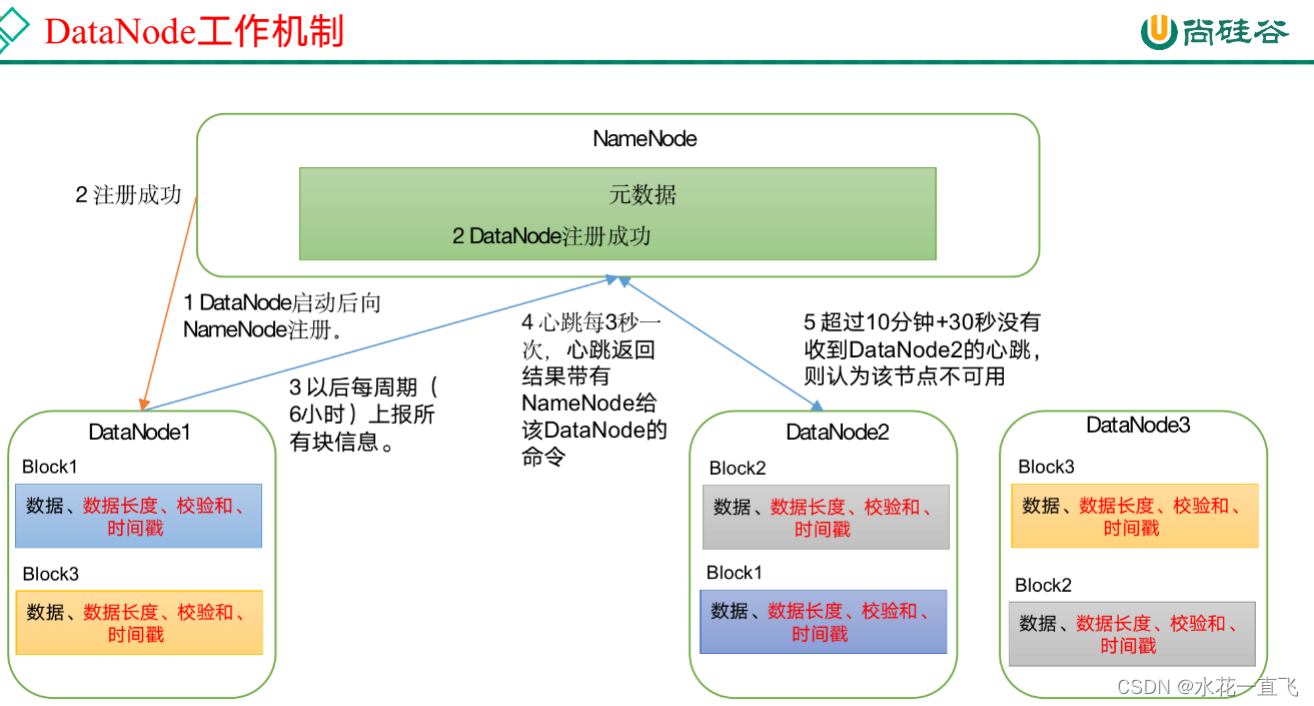 DataNode工作机制

尚硅谷

NameNode

元数据

2 DataNode注册成功

2 注册成功

1 DataNode启动后向NameNode注册。

3 以后每周期（6小时）上报所有块信息。

4 心跳每3秒一次，心跳返回结果带有NameNode给该DataNode的命令

5 超过10分钟+30秒没有收到DataNode2的心跳，则认为该节点不可用

DataNode1

Block1

数据、数据长度、校验和、时间戳

Block3

数据、数据长度、校验和、时间戳

DataNode2

Block2

数据、数据长度、校验和、时间戳

Block1

数据、数据长度、校验和、时间戳

DataNode3

Block3

数据、数据长度、校验和、时间戳

Block2

数据、数据长度、校验和、时间戳

CSDN @水花一直飞